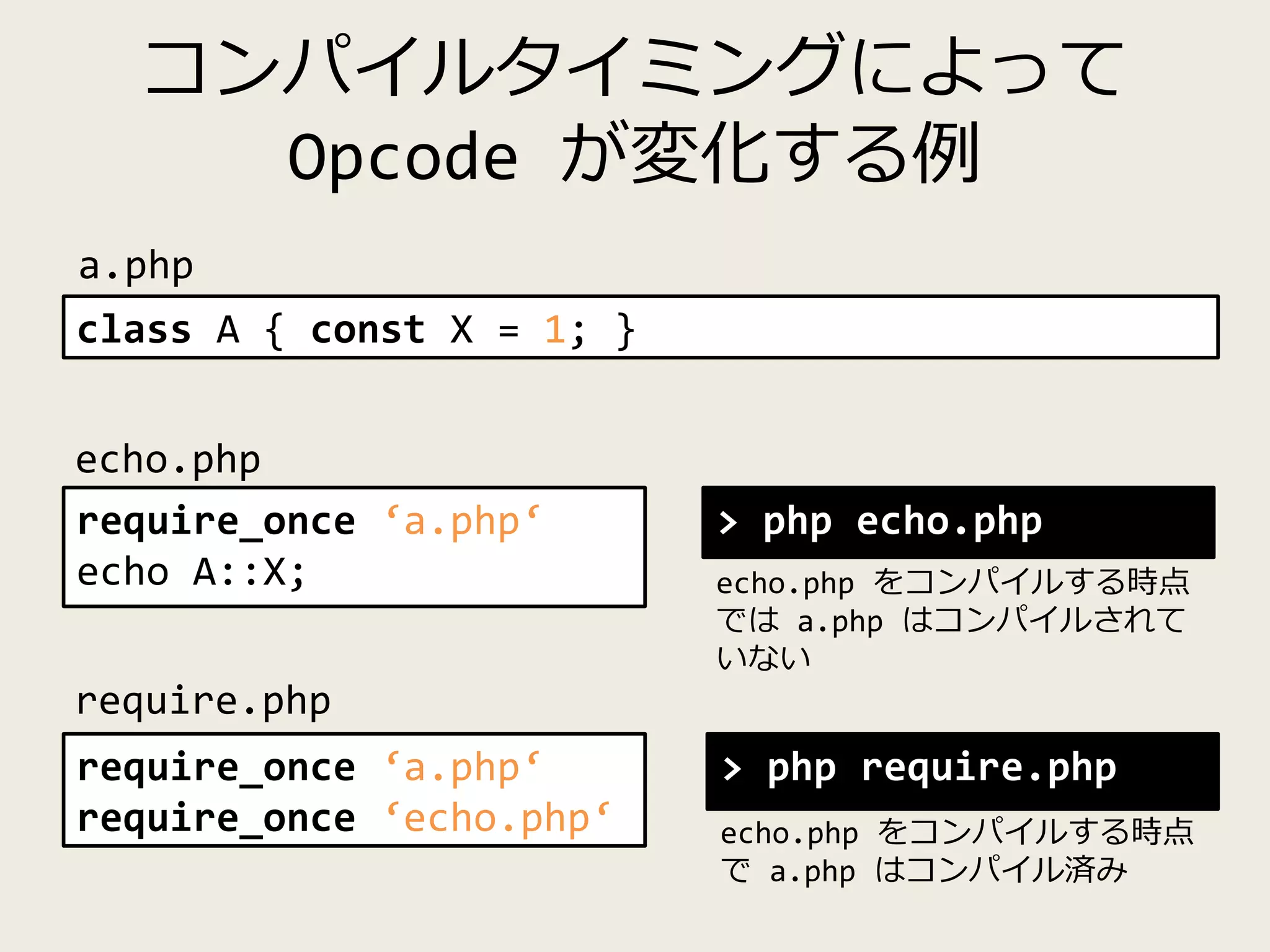 コンパイルタイミングによって Opcode が変化する例

a.php

class A { const X = 1; }

echo.php

require_once ‘a.php‘
echo A::X;

> php echo.php

echo.php をコンパイルする時点では a.php はコンパイルされていない

require.php

require_once ‘a.php‘
require_once ‘echo.php‘

> php require.php

echo.php をコンパイルする時点で a.php はコンパイル済み